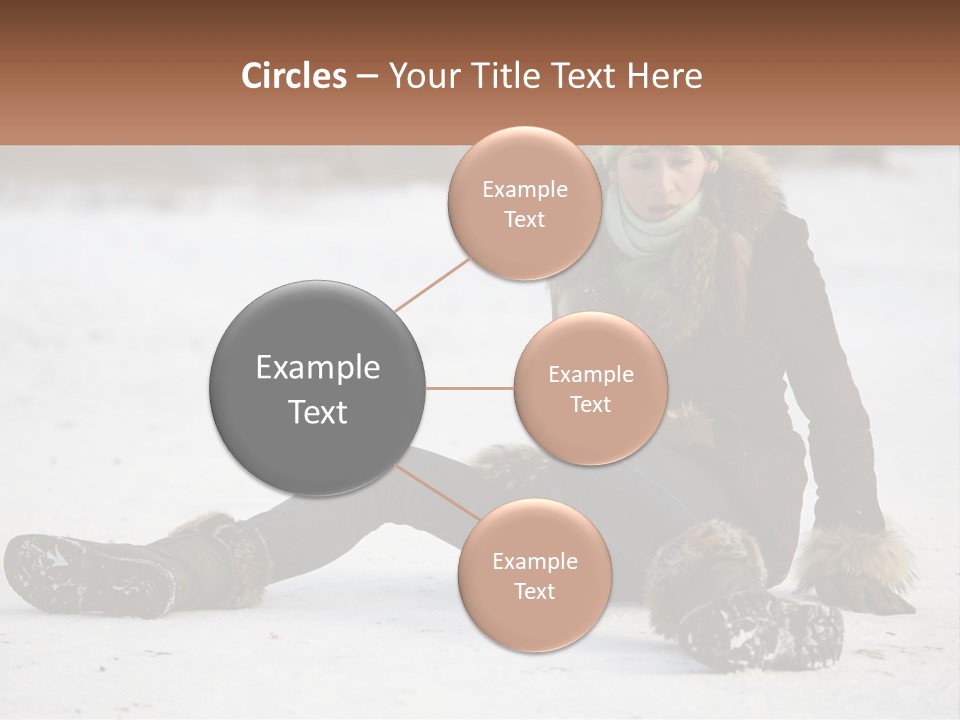 Circles – Your Title Text Here

Example Text

Example Text

Example Text

Example Text